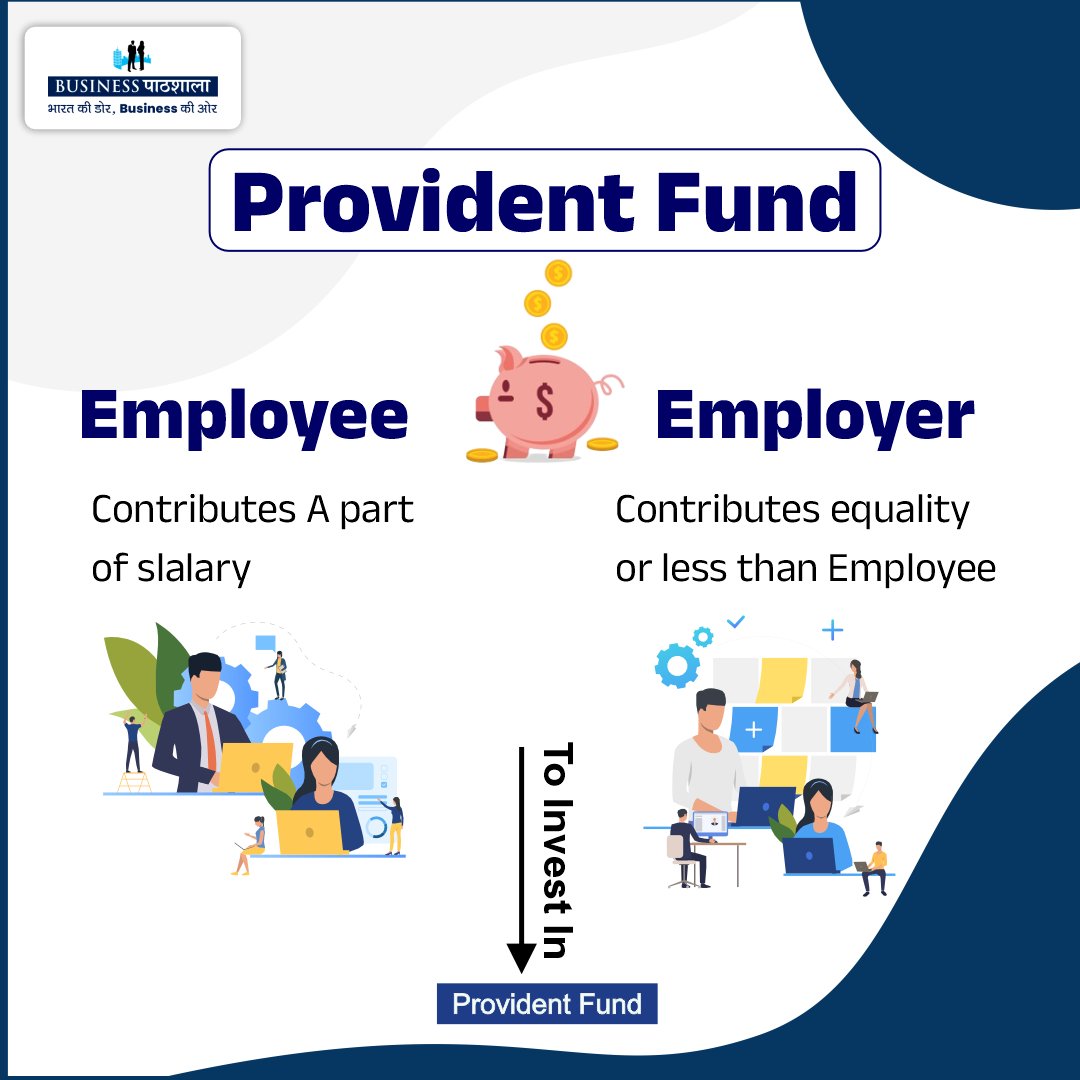 BUSINESS पाठशाला
भारत की डोर, Business की ओर

Provident Fund

Employee

Contributes A part of slalary

Employer

Contributes equality or less than Employee

To Invest In

Provident Fund